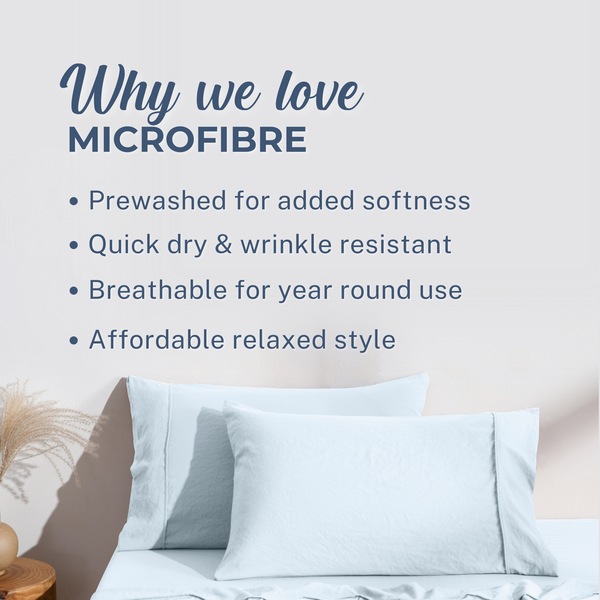 Why we love
MICROFIBRE

• Prewashed for added softness
• Quick dry & wrinkle resistant
• Breathable for year round use
• Affordable relaxed style